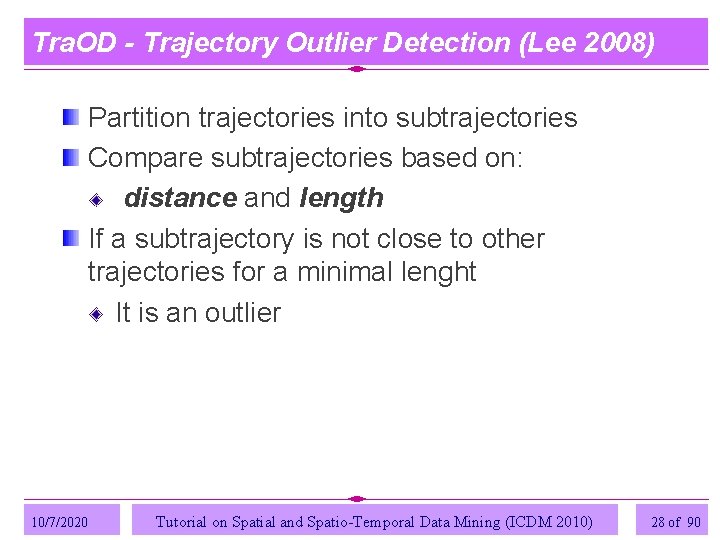 TraOD - Trajectory Outlier Detection (Lee 2008)

Partition trajectories into subtrajectories

Compare subtrajectories based on:

distance and length

If a subtrajectory is not close to other trajectories for a minimal lenght

It is an outlier

10/7/2020

Tutorial on Spatial and Spatio-Temporal Data Mining (ICDM 2010)

28 of 90